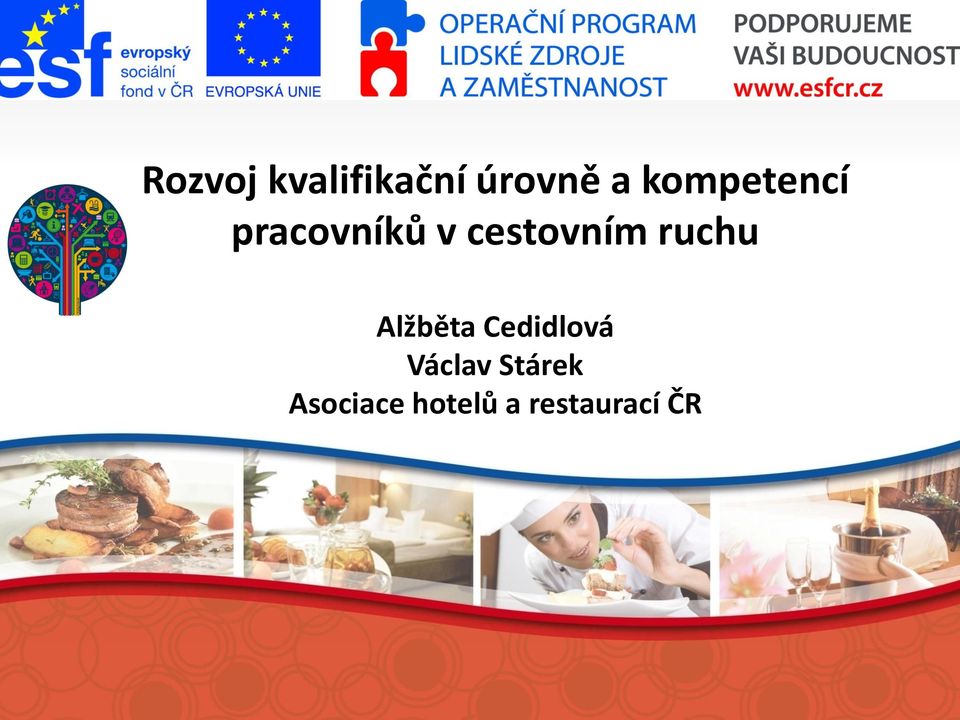 esf evropský sociální fond v ČR

EVROPSKÁ UNIE

OPERAČNÍ PROGRAM LIDSKÉ ZDROJE A ZAMĚSTNANOST

PODPORUJEME VAŠI BUDOUCNOST www.esfcr.cz

Rozvoj kvalifikační úrovně a kompetencí pracovníků v cestovním ruchu

Alžběta Cedidlová
Václav Stárek
Asociace hotelů a restaurací ČR